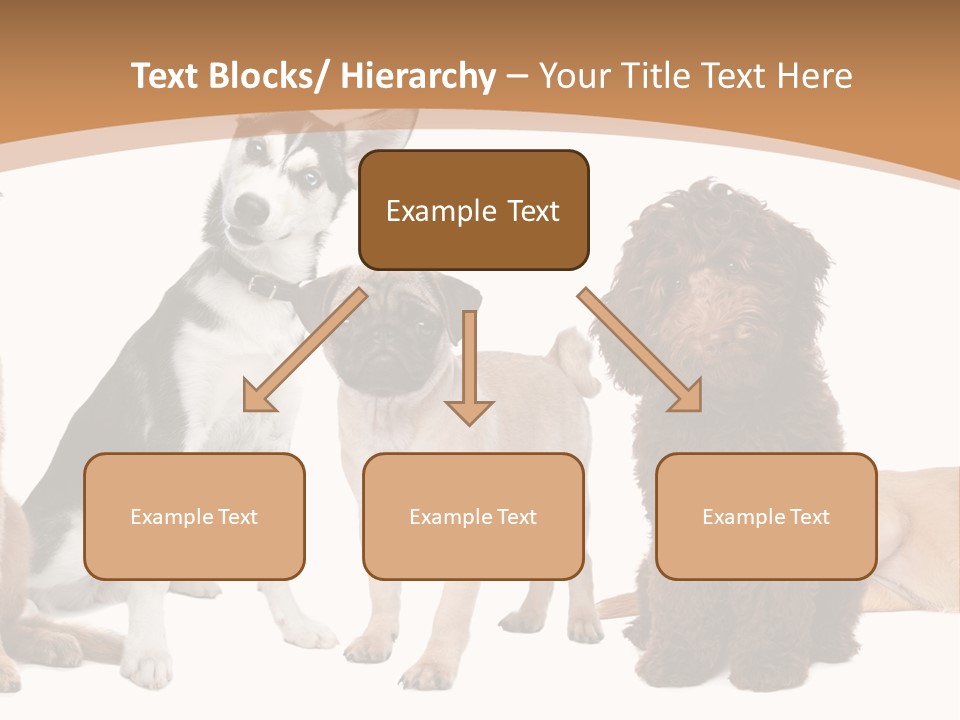 Text Blocks/ Hierarchy – Your Title Text Here

Example Text

Example Text

Example Text

Example Text